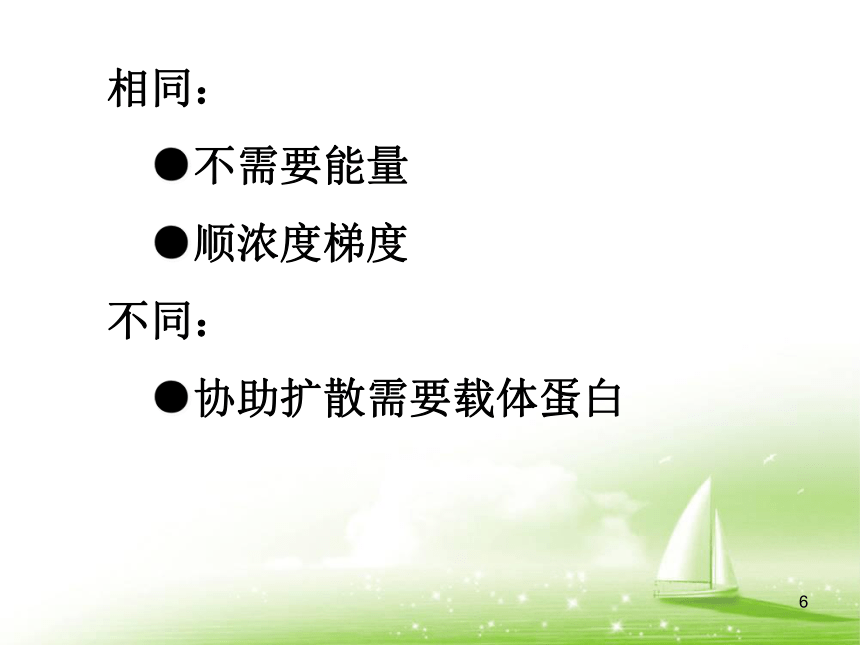 相同：

●不需要能量

●顺浓度梯度

不同：

●协助扩散需要载体蛋白

6